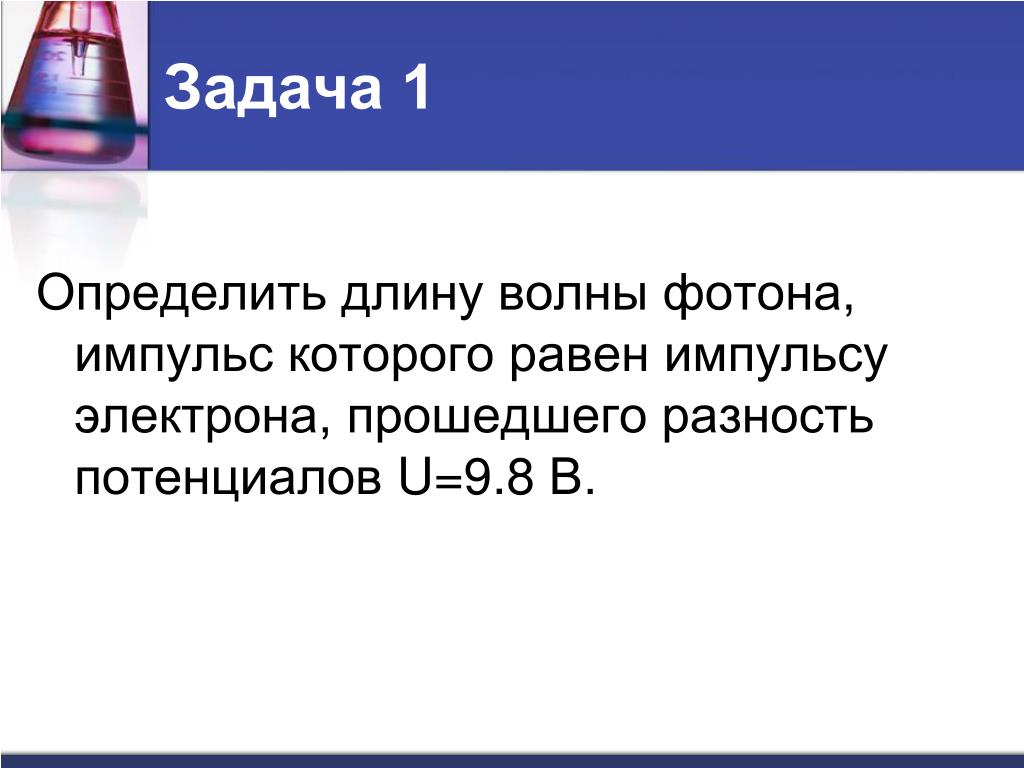 Задача 1

Определить длину волны фотона, импульс которого равен импульсу электрона, прошедшего разность потенциалов U=9.8 В.